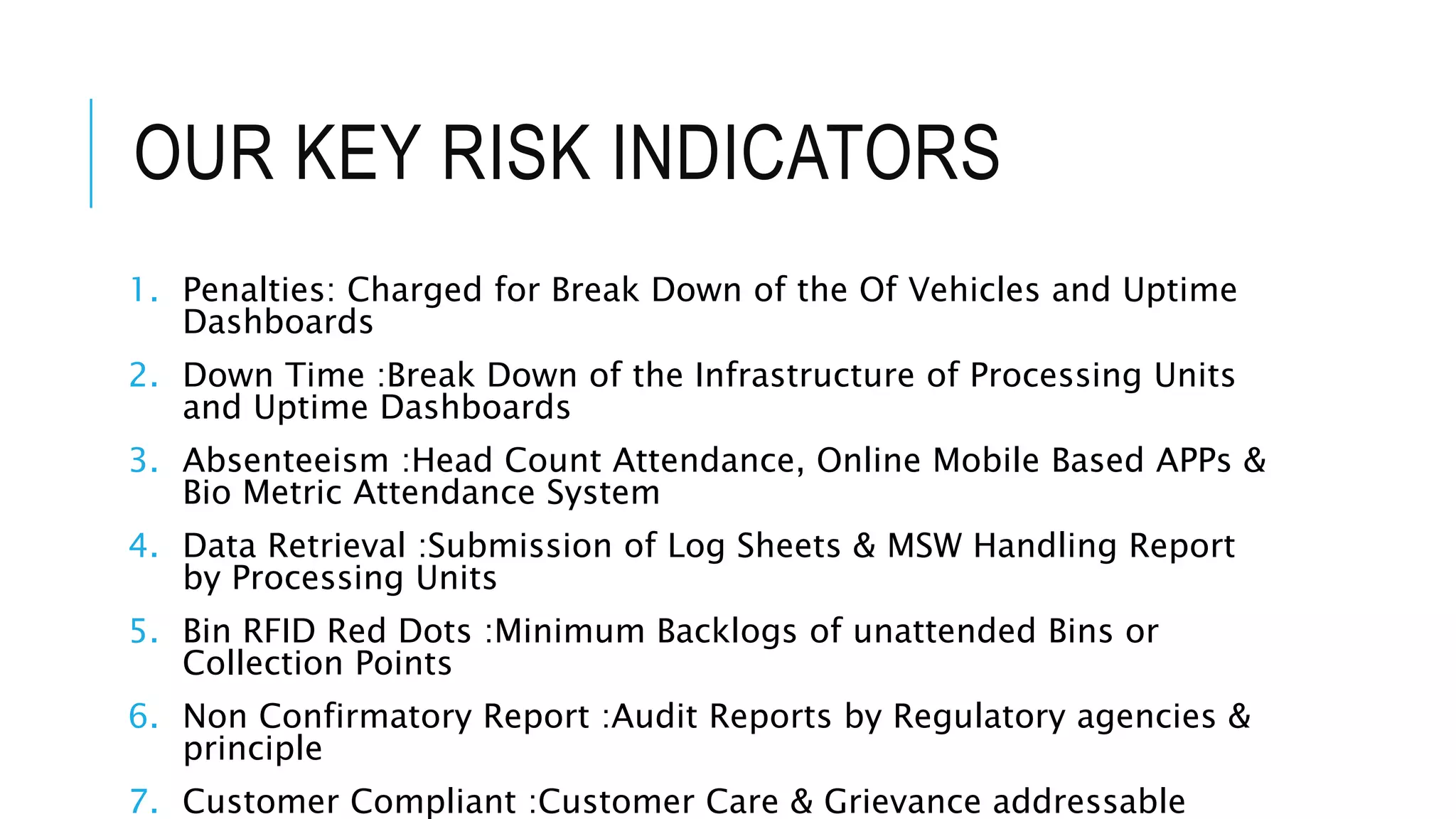 OUR KEY RISK INDICATORS

1. Penalties: Charged for Break Down of the Of Vehicles and Uptime Dashboards
2. Down Time :Break Down of the Infrastructure of Processing Units and Uptime Dashboards
3. Absenteeism :Head Count Attendance, Online Mobile Based APPs & Bio Metric Attendance System
4. Data Retrieval :Submission of Log Sheets & MSW Handling Report by Processing Units
5. Bin RFID Red Dots :Minimum Backlogs of unattended Bins or Collection Points
6. Non Confirmatory Report :Audit Reports by Regulatory agencies & principle
7. Customer Compliant :Customer Care & Grievance addressable